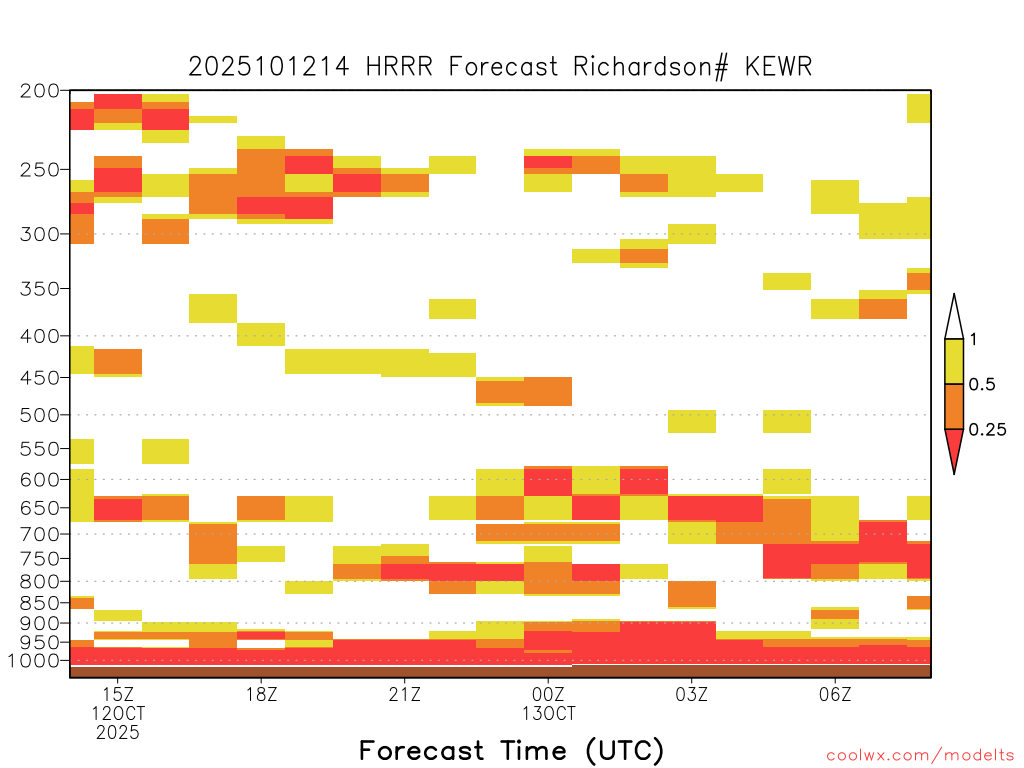 2025101214 HRRR Forecast Richardson# KEWR

200
250
300
350
400
450
500
550
600
650
700
750
800
850
900
950
1000

1
0.5
0.25

15Z
12OCT
2025
18Z
21Z
00Z
13OCT
03Z
06Z

Forecast Time (UTC)

coolwx.com/modelts